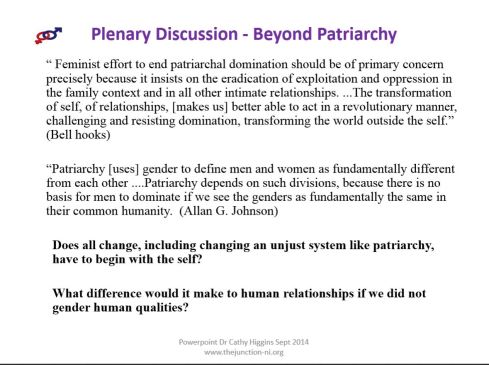 Plenary Discussion - Beyond Patriarchy

“ Feminist effort to end patriarchal domination should be of primary concern precisely because it insists on the eradication of exploitation and oppression in the family context and in all other intimate relationships. ...The transformation of self, of relationships, [makes us] better able to act in a revolutionary manner, challenging and resisting domination, transforming the world outside the self.” (Bell hooks)

“Patriarchy [uses] gender to define men and women as fundamentally different from each other ....Patriarchy depends on such divisions, because there is no basis for men to dominate if we see the genders as fundamentally the same in their common humanity. (Allan G. Johnson)

Does all change, including changing an unjust system like patriarchy, have to begin with the self?

What difference would it make to human relationships if we did not gender human qualities?

Powerpoint Dr Cathy Higgins Sept 2014
www.thejunction-ni.org